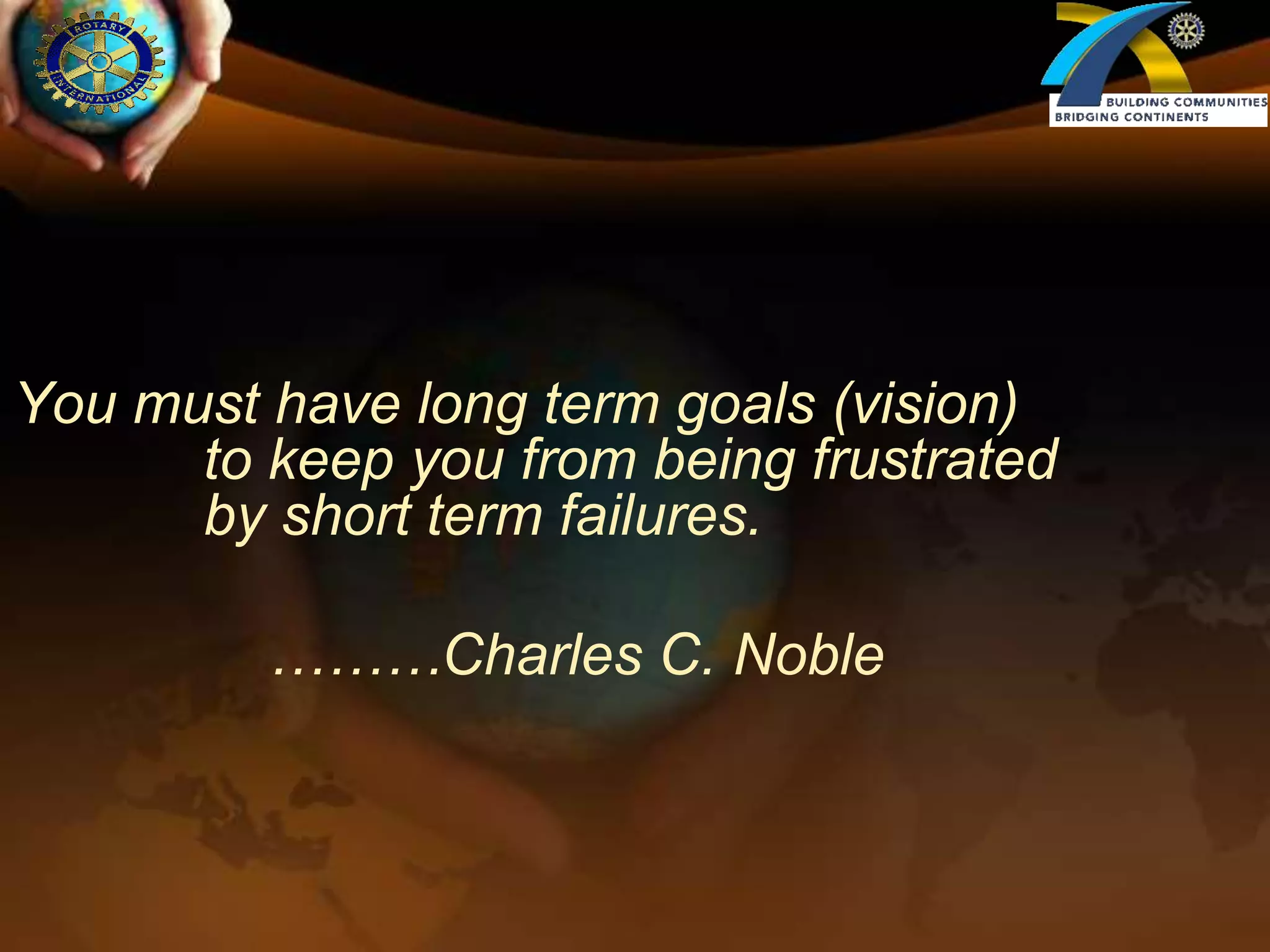 ROTARY INTERNATIONAL

BUILDING COMMUNITIES
BRIDGING CONTINENTS

You must have long term goals (vision) to keep you from being frustrated by short term failures.

………Charles C. Noble